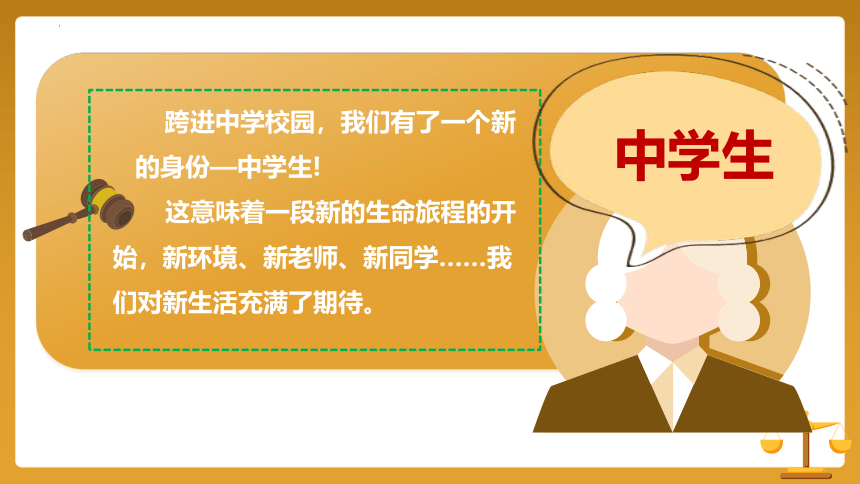 跨进中学校园，我们有了一个新的身份—中学生!

这意味着一段新的生命旅程的开始，新环境、新老师、新同学……我们对新生活充满了期待。

中学生